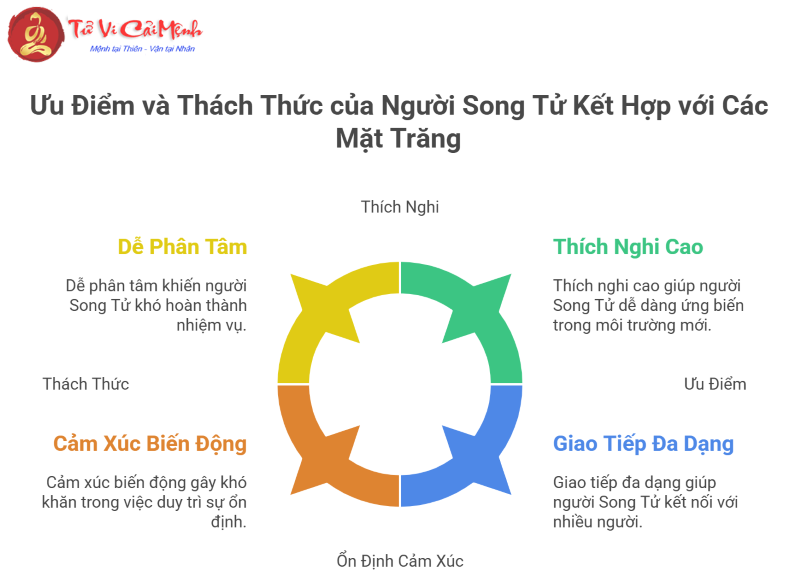 Tử Vi Cải Mệnh
Mệnh tại Thiên - Vận tại Nhân

Ưu Điểm và Thách Thức của Người Song Tử Kết Hợp với Các Mặt Trăng

Thích Nghi

Dễ Phân Tâm

Dễ phân tâm khiến người Song Tử khó hoàn thành nhiệm vụ.

Thích Nghi Cao

Thích nghi cao giúp người Song Tử dễ dàng ứng biến trong môi trường mới.

Thách Thức

Ưu Điểm

Cảm Xúc Biến Động

Cảm xúc biến động gây khó khăn trong việc duy trì sự ổn định.

Giao Tiếp Đa Dạng

Giao tiếp đa dạng giúp người Song Tử kết nối với nhiều người.

Ổn Định Cảm Xúc